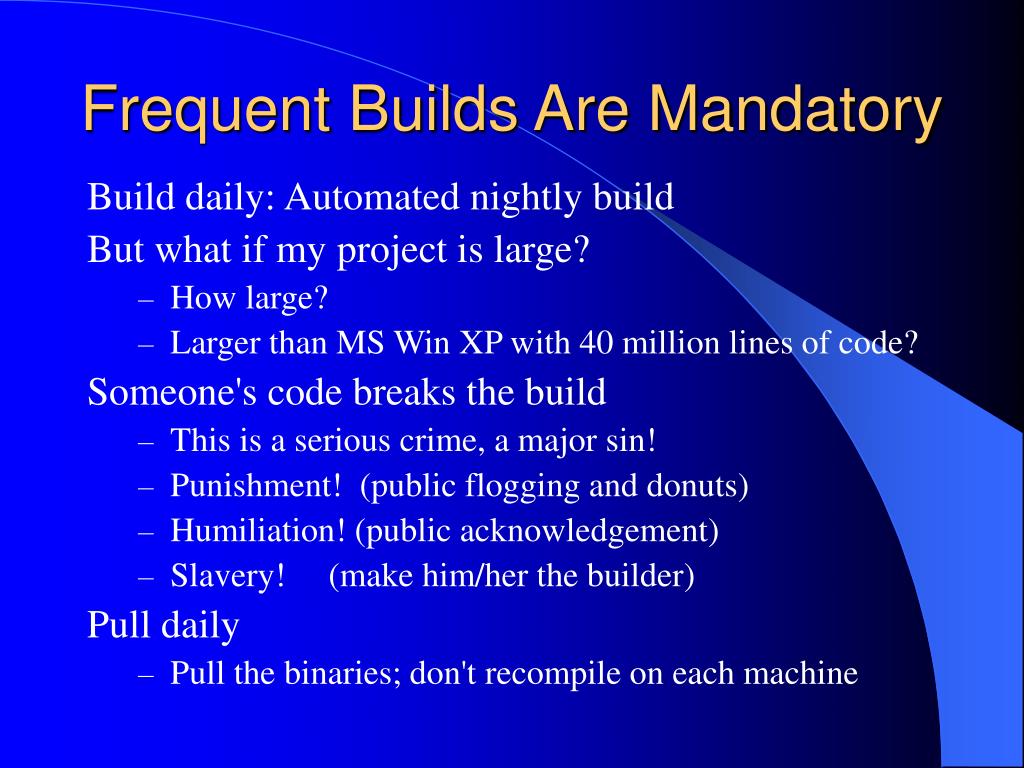 Frequent Builds Are Mandatory

Build daily: Automated nightly build

But what if my project is large?

– How large?
– Larger than MS Win XP with 40 million lines of code?

Someone's code breaks the build

– This is a serious crime, a major sin!
– Punishment! (public flogging and donuts)
– Humiliation! (public acknowledgement)
– Slavery! (make him/her the builder)

Pull daily

– Pull the binaries; don't recompile on each machine